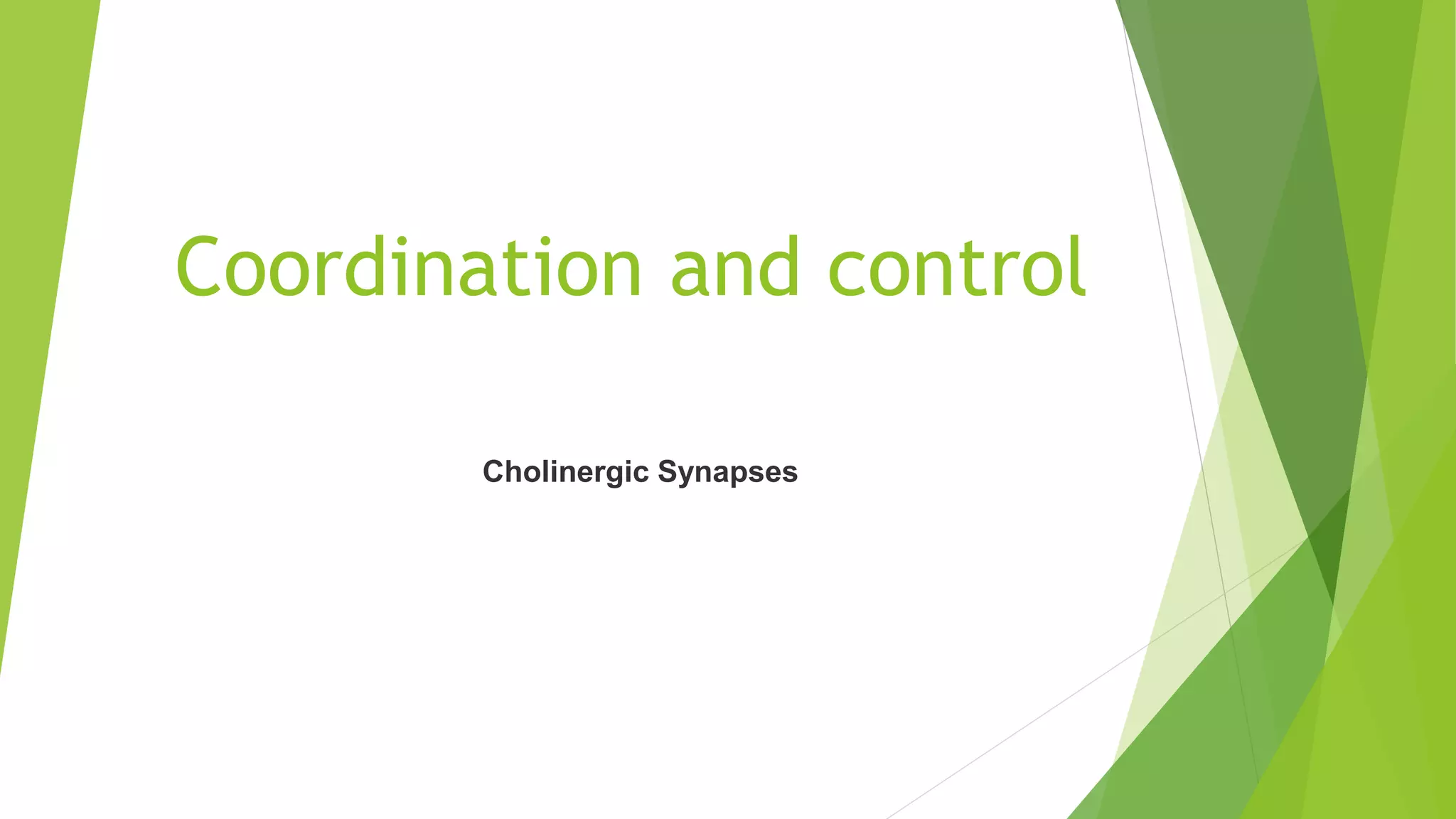 Coordination and control

Cholinergic Synapses